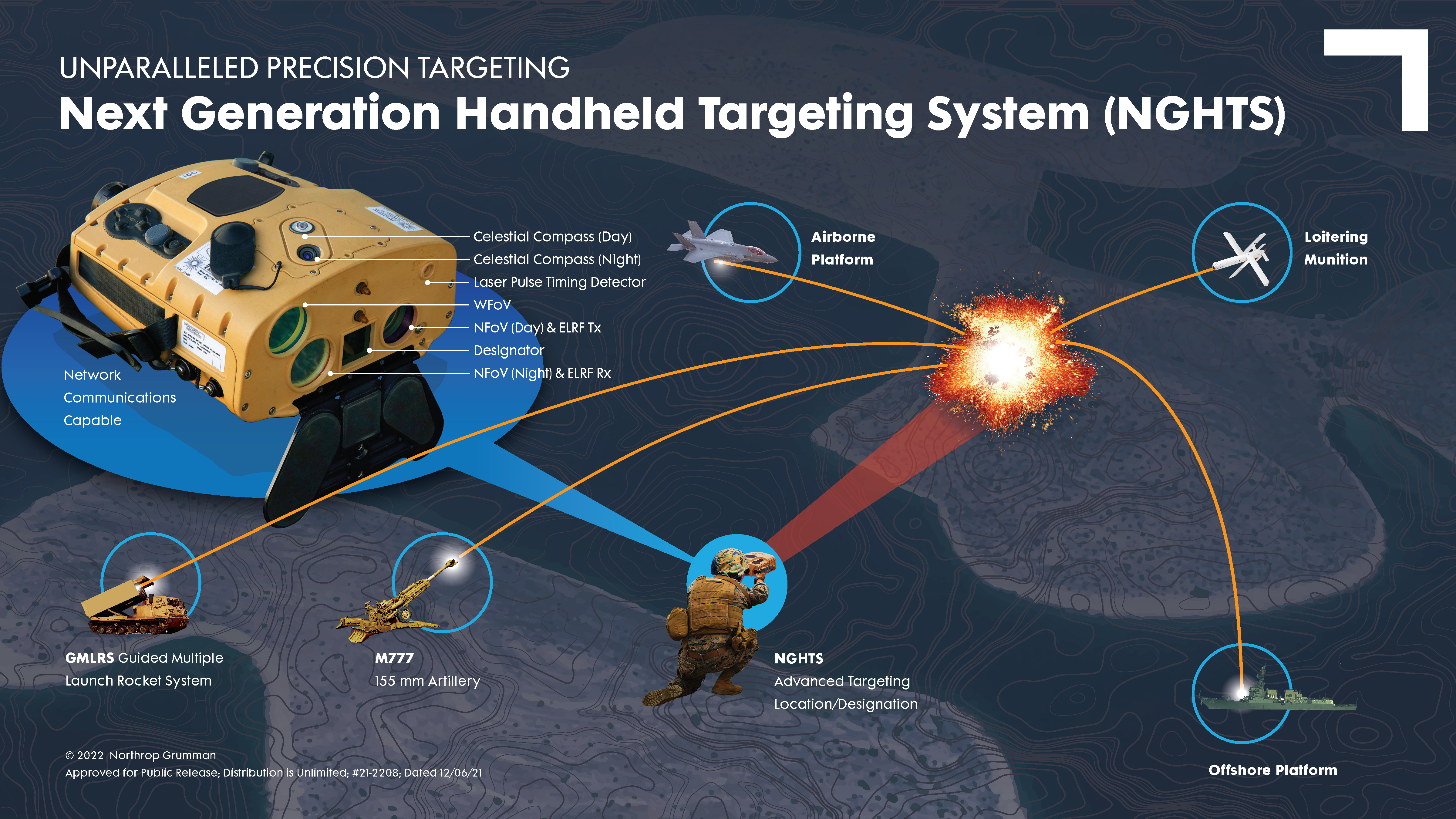 UNPARALLELED PRECISION TARGETING

Next Generation Handheld Targeting System (NGHTS)

Celestial Compass (Day)
Celestial Compass (Night)
Laser Pulse Timing Detector
WFoV
NFoV (Day) & ELRF Tx
Designator
NFoV (Night) & ELRF Rx

Network Communications Capable

Airborne Platform

Loitering Munition

GMLRS Guided Multiple Launch Rocket System

M777
155 mm Artillery

NGHTS
Advanced Targeting Location/Designation

Offshore Platform

© 2022 Northrop Grumman
Approved for Public Release; Distribution is Unlimited; #21-2208; Dated 12/06/21